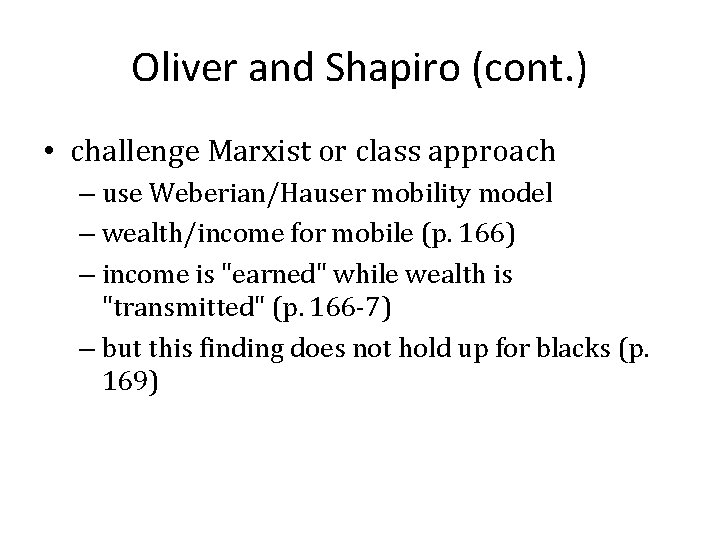 Oliver and Shapiro (cont.)

• challenge Marxist or class approach
– use Weberian/Hauser mobility model
– wealth/income for mobile (p. 166)
– income is "earned" while wealth is "transmitted" (p. 166-7)
– but this finding does not hold up for blacks (p. 169)